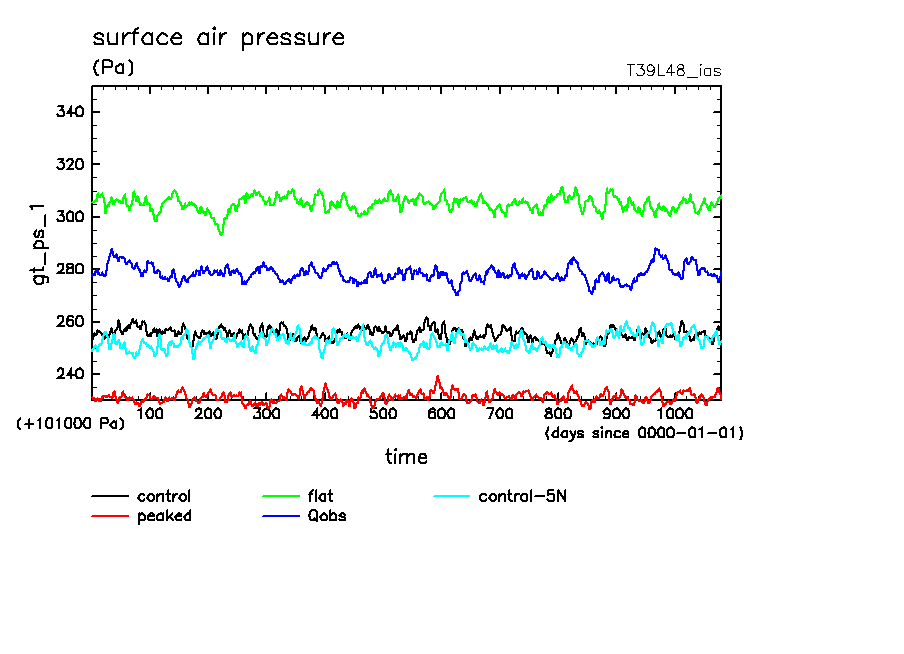 surface air pressure
(Pa)
T39L48_ias

gt_ps_1

340
320
300
280
260
240

(+101000 Pa)
100 200 300 400 500 600 700 800 900 1000
(days since 0000-01-01)

time

control
peaked
flat
Qobs
control-5N